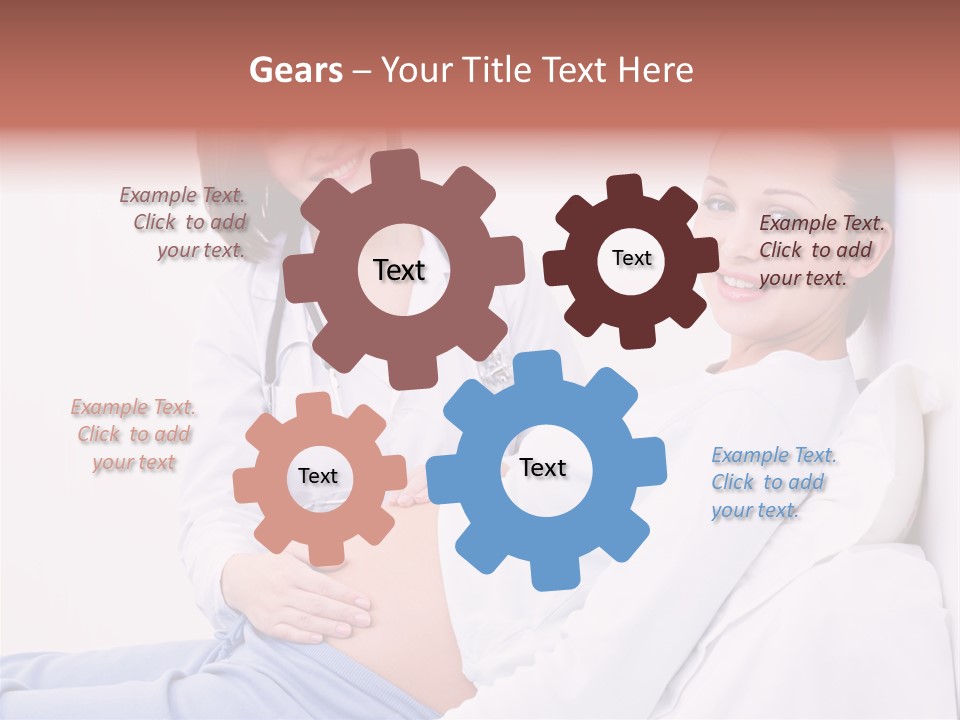 Gears – Your Title Text Here

Example Text. Click to add your text.

Text

Text

Example Text. Click to add your text.

Example Text. Click to add your text

Text

Text

Example Text. Click to add your text.